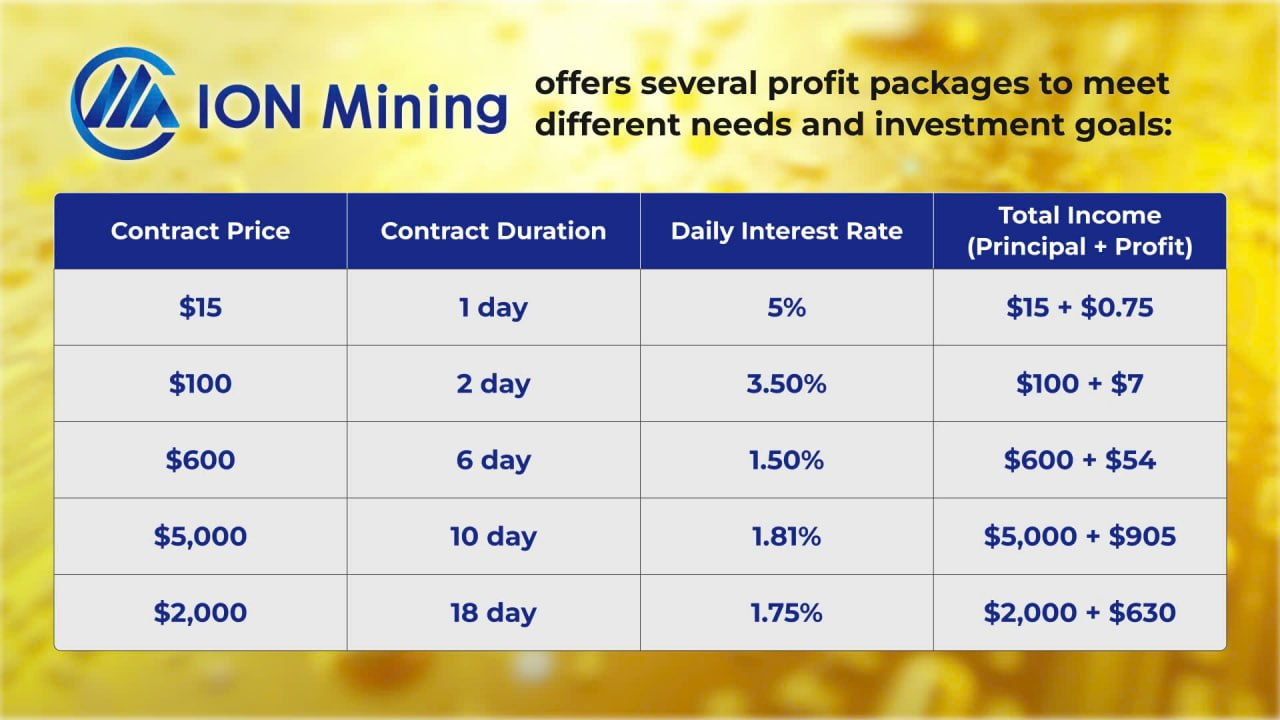 ION Mining

offers several profit packages to meet different needs and investment goals:

| Contract Price | Contract Duration | Daily Interest Rate | Total Income (Principal + Profit) |
|---|---|---|---|
| \$15 | 1 day | 5% | \$15 + \$0.75 |
| \$100 | 2 day | 3.50% | \$100 + \$7 |
| \$600 | 6 day | 1.50% | \$600 + \$54 |
| \$5,000 | 10 day | 1.81% | \$5,000 + \$905 |
| \$2,000 | 18 day | 1.75% | \$2,000 + \$630 |